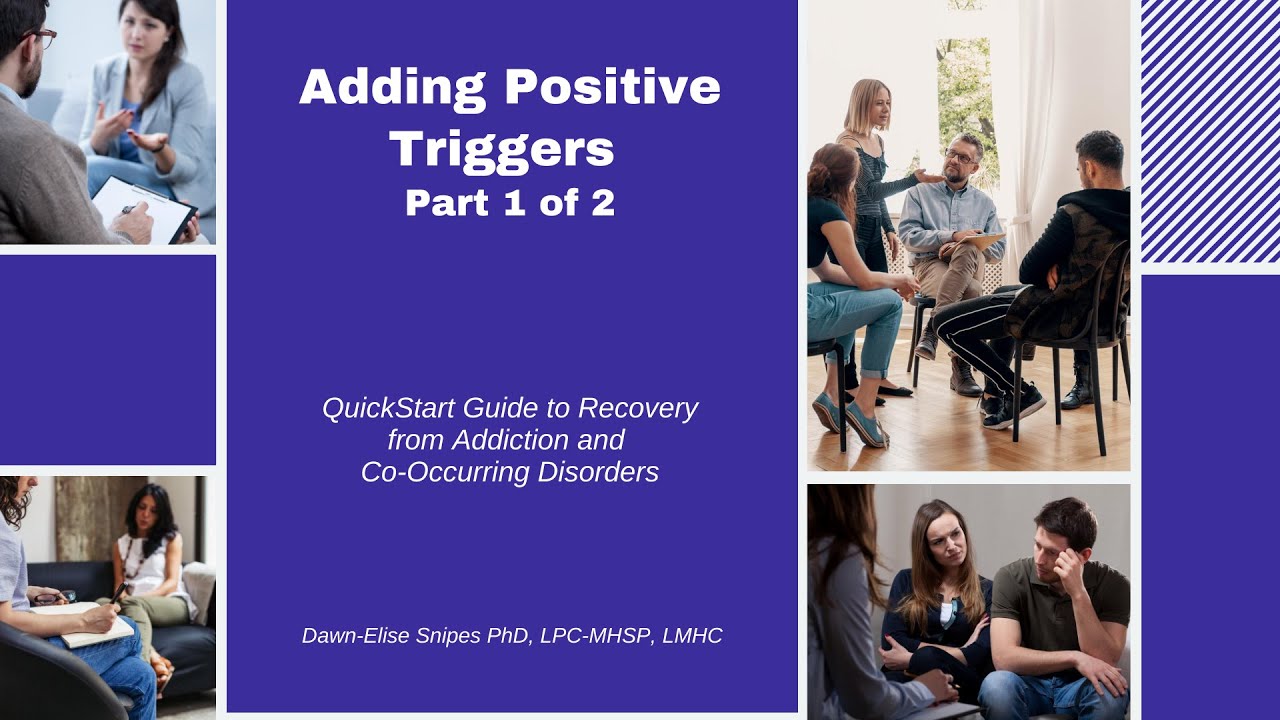 Adding Positive Triggers
Part 1 of 2

QuickStart Guide to Recovery from Addiction and Co-Occurring Disorders

Dawn-Elise Snipes PhD, LPC-MHSP, LMHC